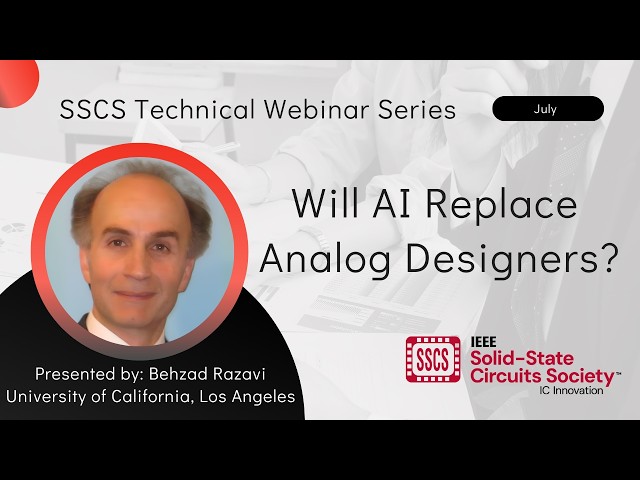 SSCS Technical Webinar Series

July

Will AI Replace Analog Designers?

Presented by: Behzad Razavi
University of California, Los Angeles

SSCS

IEEE
Solid-State Circuits Society™
IC Innovation